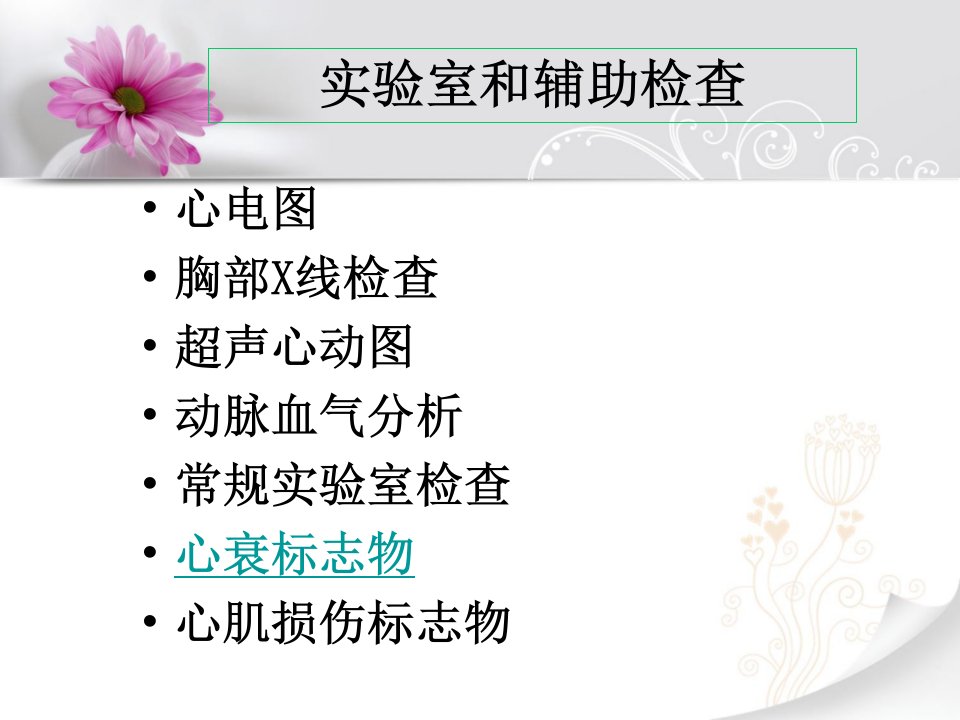 实验室和辅助检查

• 心电图
• 胸部X线检查
• 超声心动图
• 动脉血气分析
• 常规实验室检查
• 心衰标志物
• 心肌损伤标志物